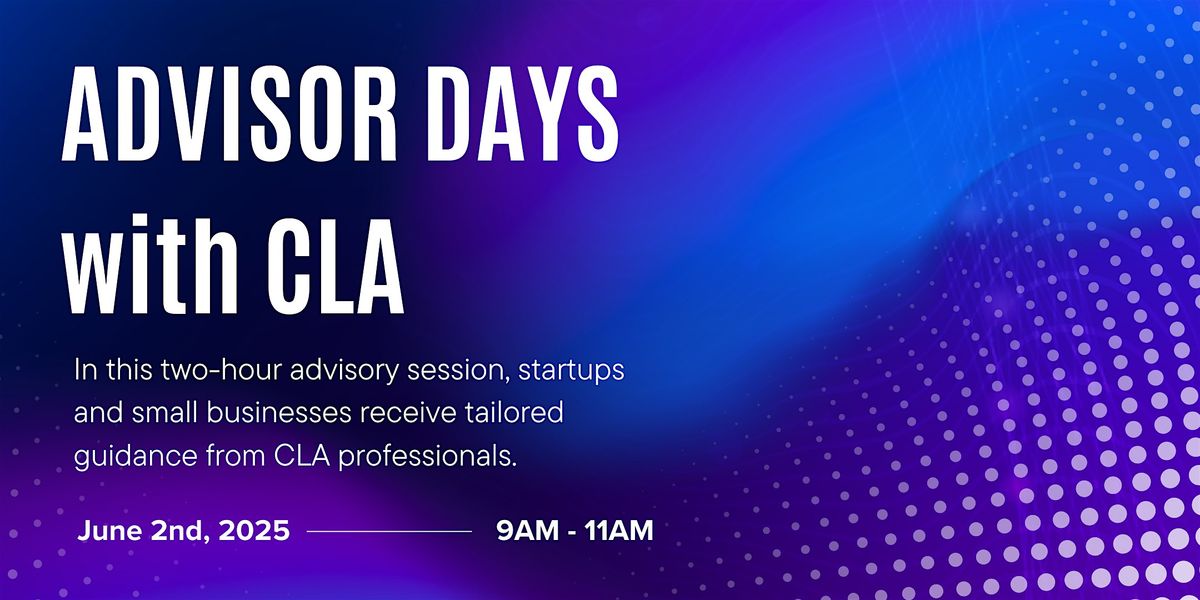 ADVISOR DAYS with CLA

In this two-hour advisory session, startups and small businesses receive tailored guidance from CLA professionals.

June 2nd, 2025 9AM - 11AM